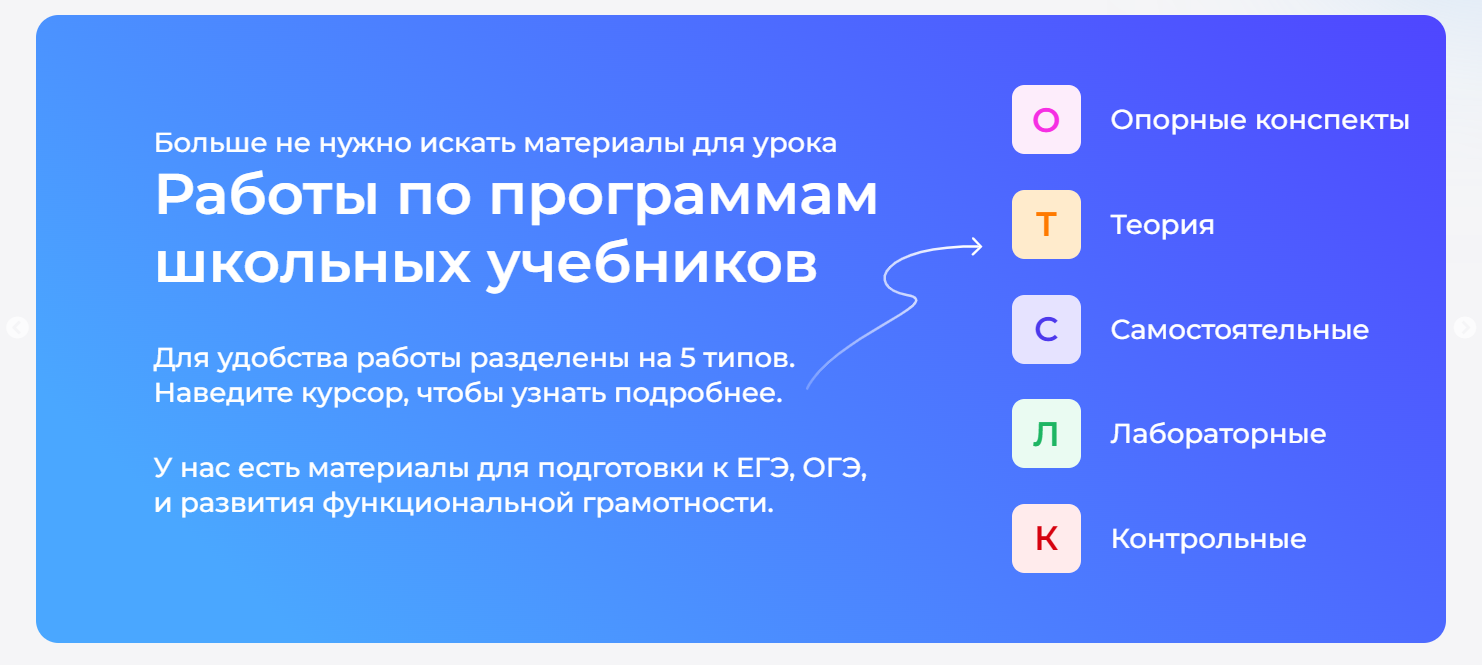 Больше не нужно искать материалы для урока

Работы по программам школьных учебников

Для удобства работы разделены на 5 типов. Наведите курсор, чтобы узнать подробнее.

У нас есть материалы для подготовки к ЕГЭ, ОГЭ, и развития функциональной грамотности.

О Опорные конспекты

Т Теория

С Самостоятельные

Л Лабораторные

К Контрольные